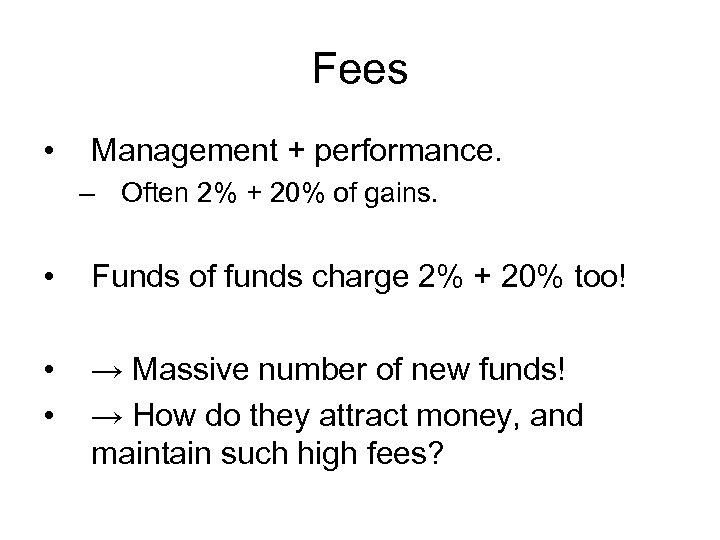 Fees

• Management + performance.
  – Often 2% + 20% of gains.

• Funds of funds charge 2% + 20% too!

• → Massive number of new funds!
• → How do they attract money, and maintain such high fees?